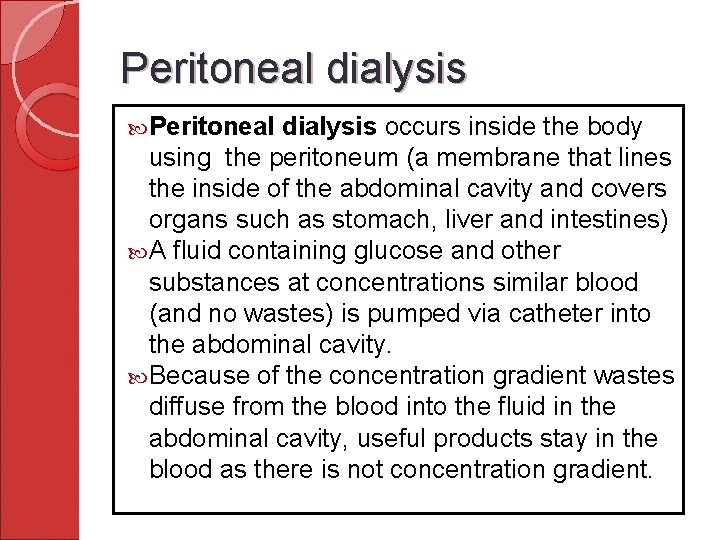 Peritoneal dialysis

Peritoneal dialysis occurs inside the body using the peritoneum (a membrane that lines the inside of the abdominal cavity and covers organs such as stomach, liver and intestines)

A fluid containing glucose and other substances at concentrations similar blood (and no wastes) is pumped via catheter into the abdominal cavity.

Because of the concentration gradient wastes diffuse from the blood into the fluid in the abdominal cavity, useful products stay in the blood as there is not concentration gradient.